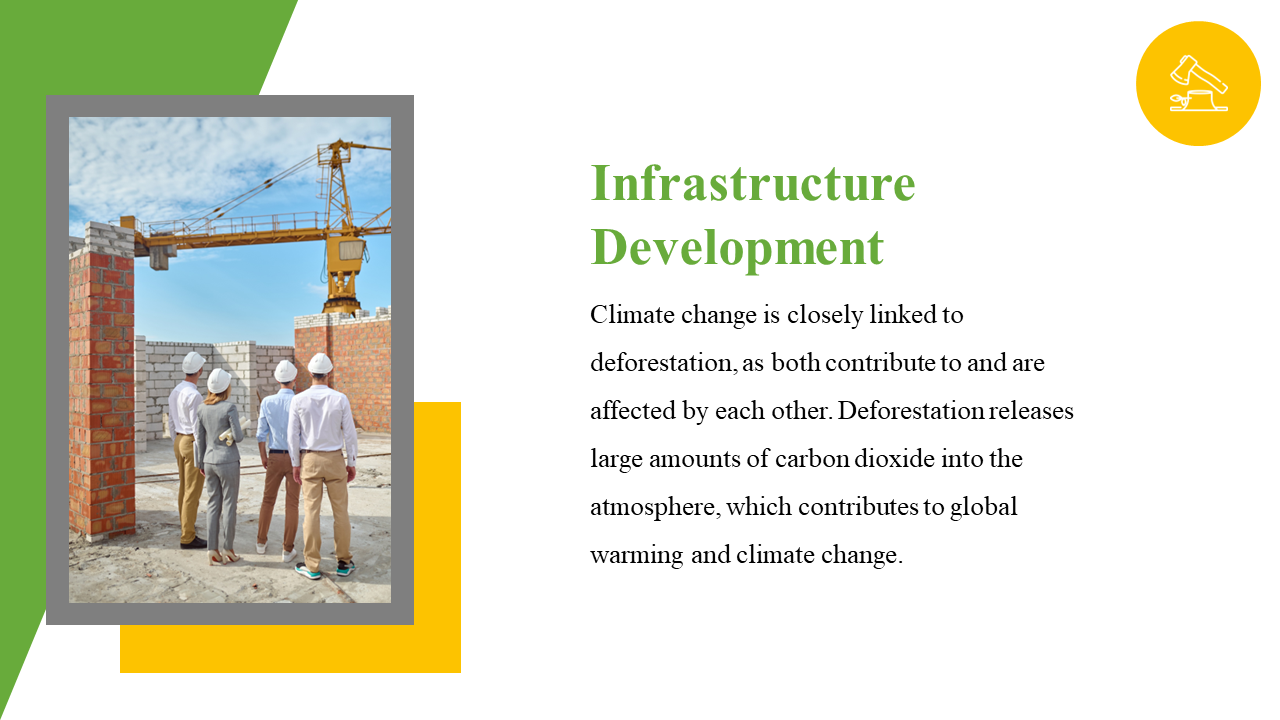 Infrastructure Development

Climate change is closely linked to deforestation, as both contribute to and are affected by each other. Deforestation releases large amounts of carbon dioxide into the atmosphere, which contributes to global warming and climate change.